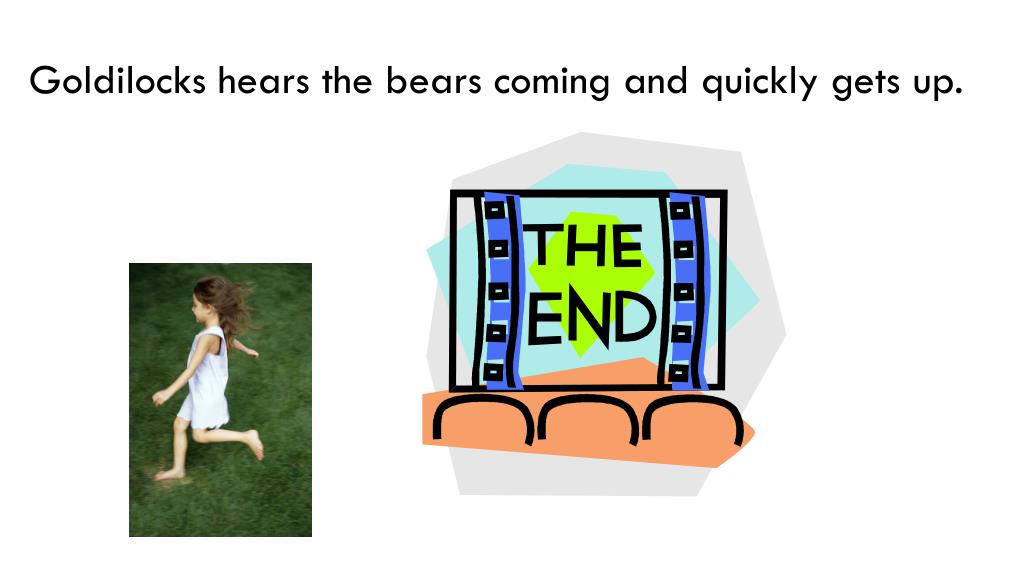 Goldilocks hears the bears coming and quickly gets up.

THE
END